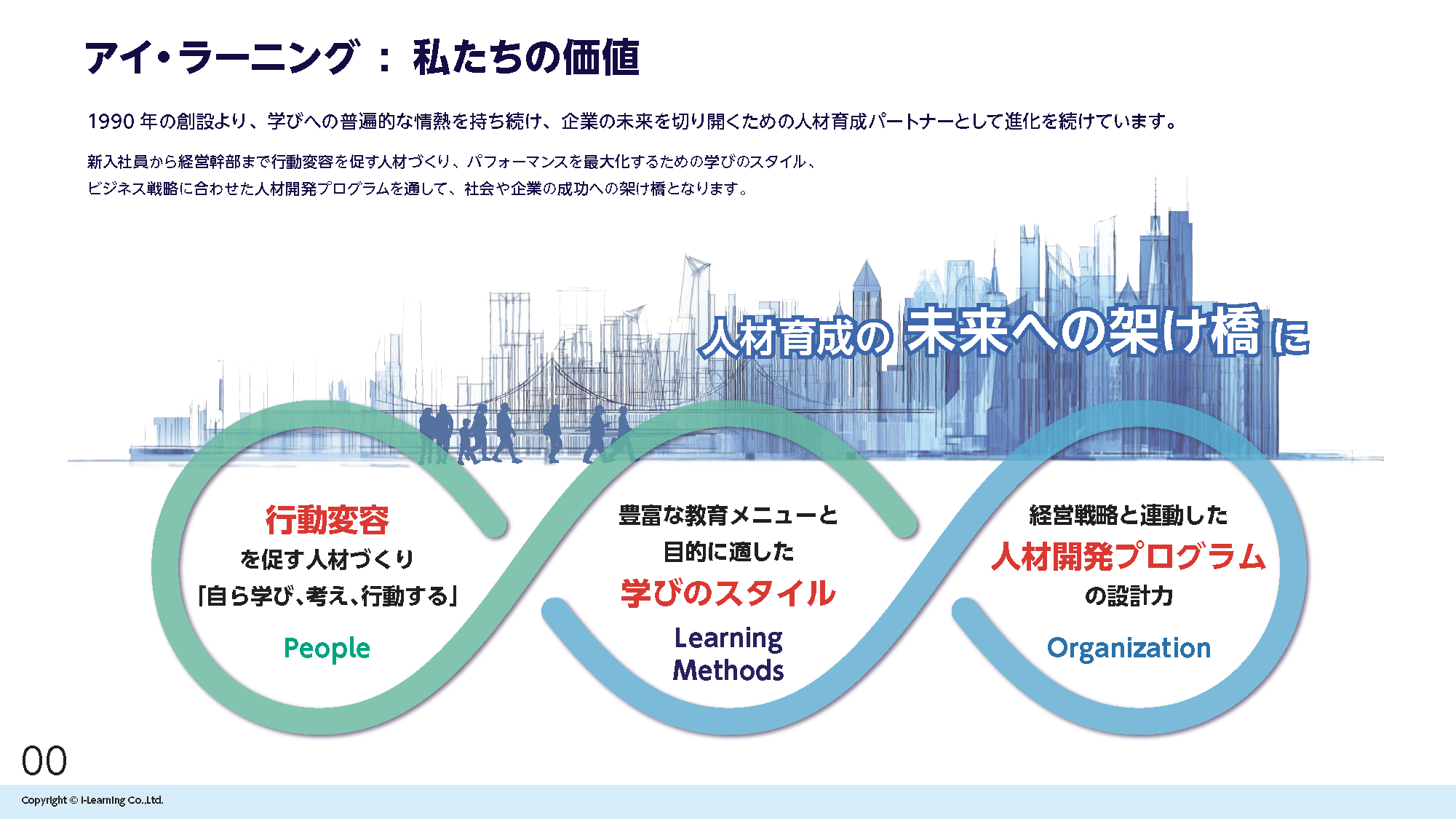 アイ・ラーニング ： 私たちの価値

1990 年の創設より、学びへの普遍的な情熱を持ち続け、企業の未来を切り開くための人材育成パートナーとして進化を続けています。

新入社員から経営幹部まで行動変容を促す人材づくり、パフォーマンスを最大化するための学びのスタイル、ビジネス戦略に合わせた人材開発プログラムを通して、社会や企業の成功への架け橋となります。

人材育成の 未来への架け橋 に

行動変容
を促す人材づくり
「自ら学び、考え、行動する」
People

豊富な教育メニューと
目的に適した
学びのスタイル
Learning Methods

経営戦略と連動した
人材開発プログラム
の設計力
Organization

00

Copyright © I-Learning Co.,Ltd.